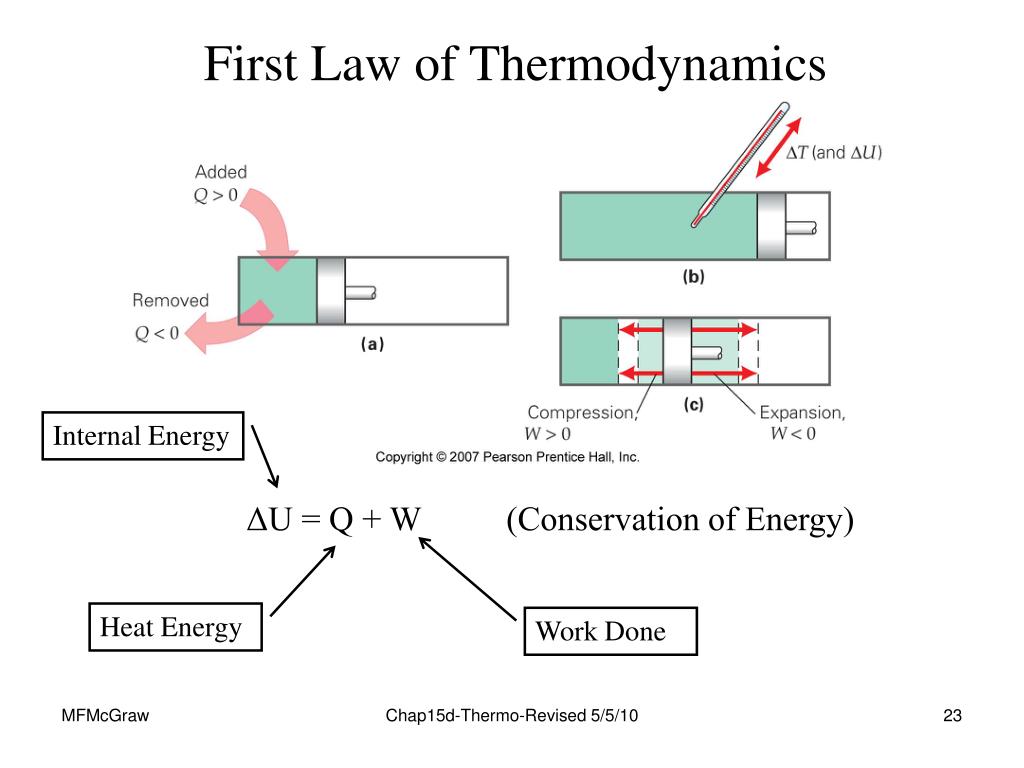 First Law of Thermodynamics

Added
$Q > 0$

Removed
$Q < 0$

(a)

$\Delta T$ (and $\Delta U$)

(b)

(c)

Compression, $W > 0$

Expansion, $W < 0$

Copyright © 2007 Pearson Prentice Hall, Inc.

Internal Energy

$\Delta U = Q + W$ (Conservation of Energy)

Heat Energy

Work Done

MFMcGraw

Chap15d-Thermo-Revised 5/5/10

23